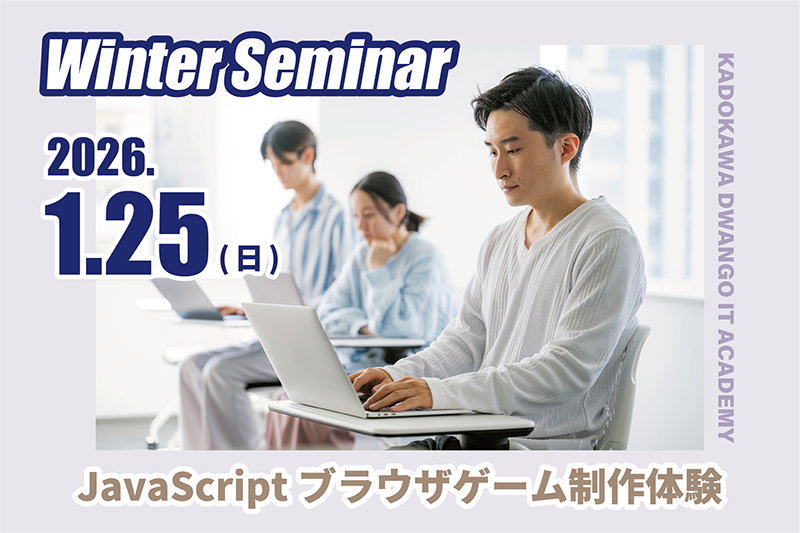 Winter Seminar

2026.
1.25（日）

KADOKAWA DWANGO IT ACADEMY

JavaScript ブラウザゲーム制作体験